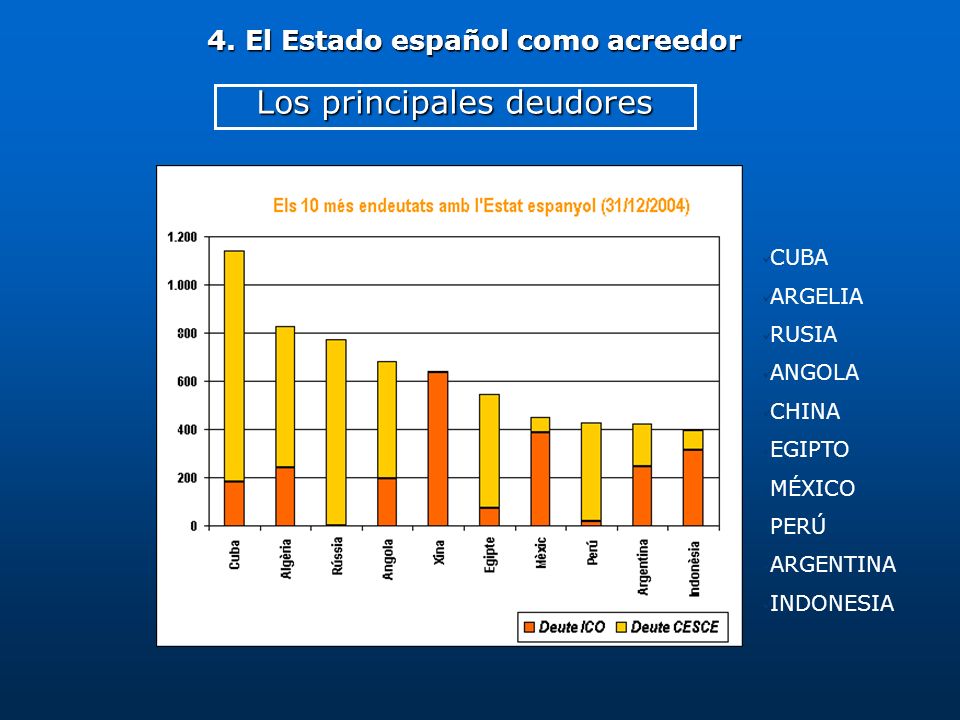 4. El Estado español como acreedor

Los principales deudores

Els 10 més endeutats amb l'Estat espanyol (31/12/2004)

1.200
1.000
800
600
400
200
0

Cuba
Algèria
Rússia
Angola
Xina
Egipte
Mèxic
Perú
Argentina
Indonèsia

Deute ICO
Deute CESCE

CUBA
ARGELIA
RUSIA
ANGOLA
CHINA
EGIPTO
MÉXICO
PERÚ
ARGENTINA
INDONESIA